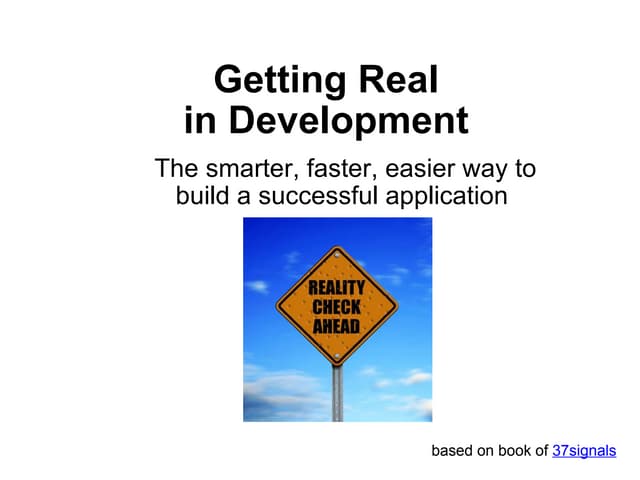 Getting Real in Development

The smarter, faster, easier way to build a successful application

REALITY CHECK AHEAD

based on book of 37signals